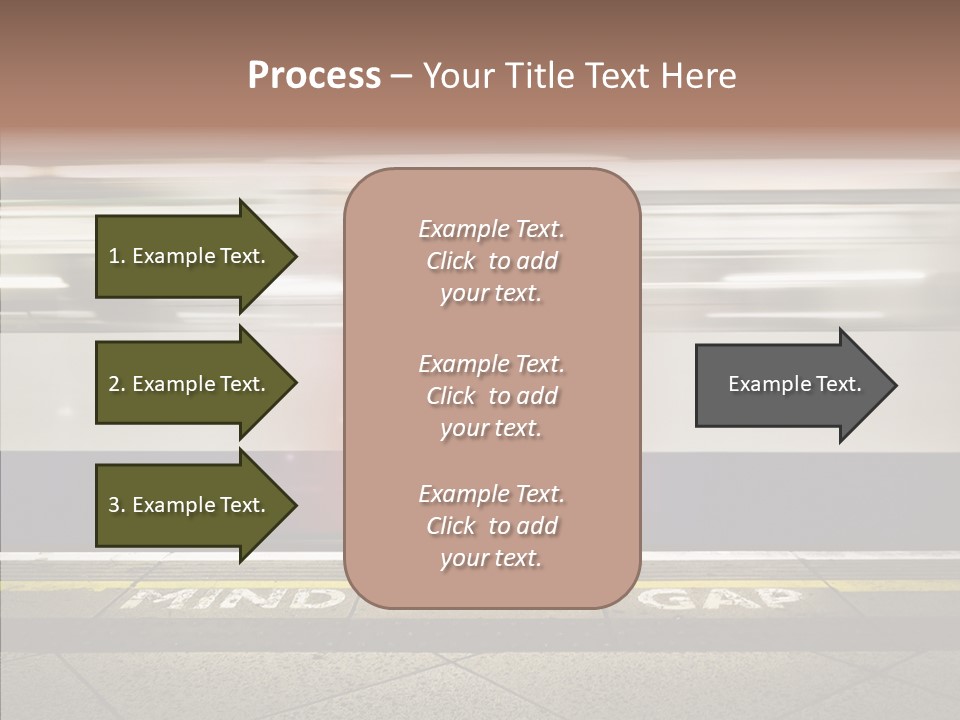 Process – Your Title Text Here

1. Example Text.

2. Example Text.

3. Example Text.

Example Text. Click to add your text.

Example Text. Click to add your text.

Example Text. Click to add your text.

Example Text.

MIND

GAP